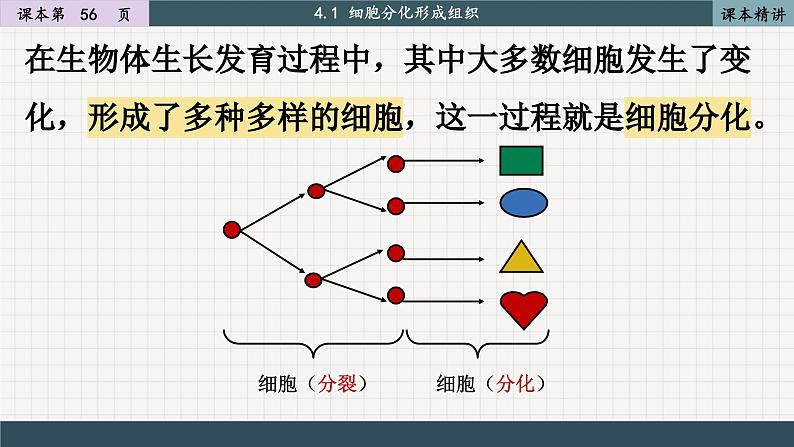 课本第 56 页

4.1 细胞分化形成组织

课本精讲

在生物体生长发育过程中，其中大多数细胞发生了变化，形成了多种多样的细胞，这一过程就是细胞分化。

细胞（分裂）

细胞（分化）